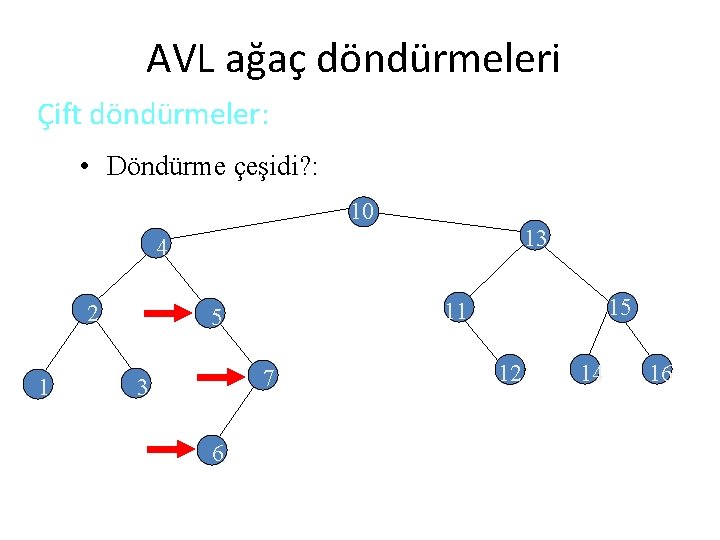 AVL ağaç döndürmeleri

Çift döndürmeler:

• Döndürme çeşidi?:

10
4
13
2
5
11
15
1
3
7
12
14
16
6